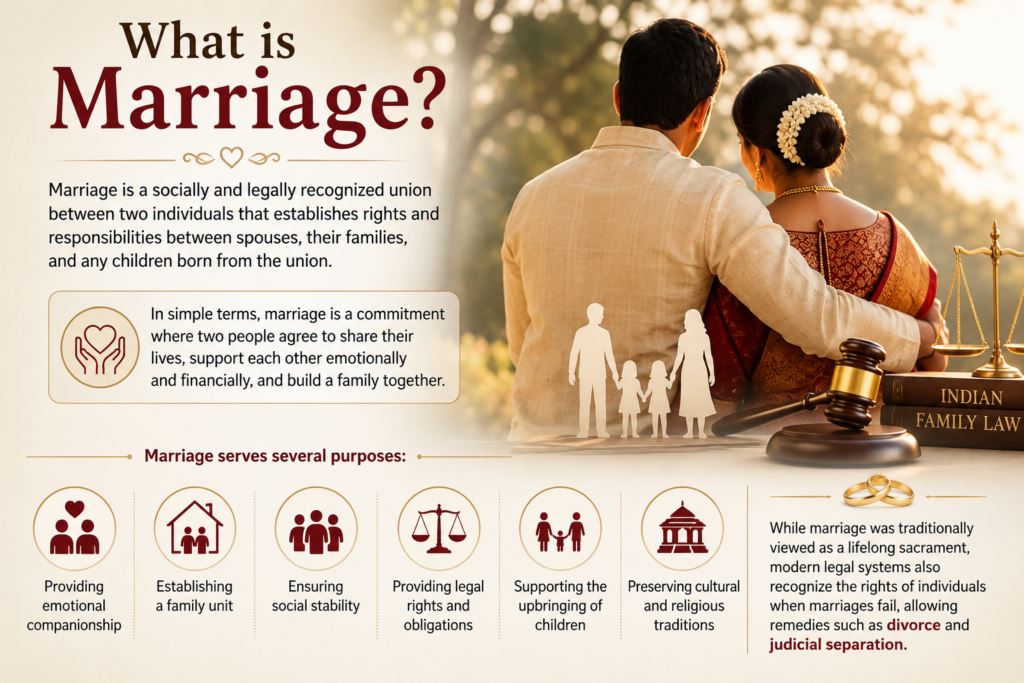 What is Marriage?

Marriage is a socially and legally recognized union between two individuals that establishes rights and responsibilities between spouses, their families, and any children born from the union.

In simple terms, marriage is a commitment where two people agree to share their lives, support each other emotionally and financially, and build a family together.

INDIAN FAMILY LAW

Marriage serves several purposes:

Providing emotional companionship

Establishing a family unit

Ensuring social stability

Providing legal rights and obligations

Supporting the upbringing of children

Preserving cultural and religious traditions

While marriage was traditionally viewed as a lifelong sacrament, modern legal systems also recognize the rights of individuals when marriages fail, allowing remedies such as divorce and judicial separation.